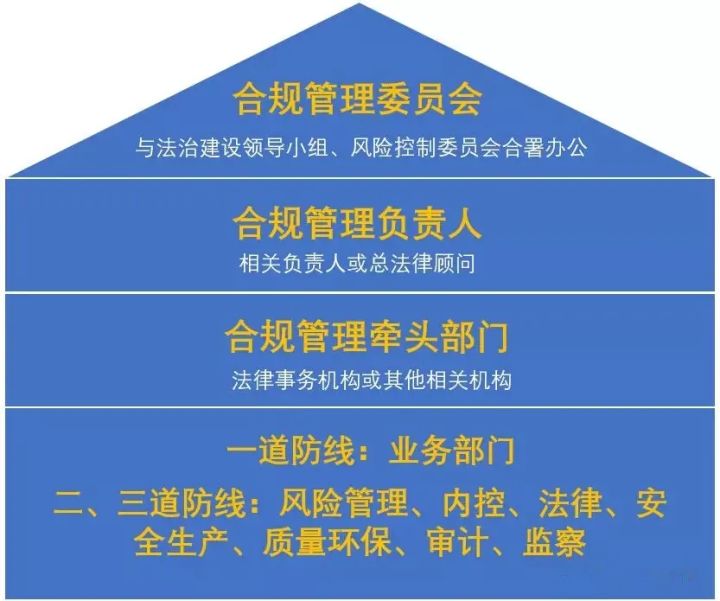 合规管理委员会

与法治建设领导小组、风险控制委员会合署办公

合规管理负责人

相关负责人或总法律顾问

合规管理牵头部门

法律事务机构或其他相关机构

一道防线：业务部门

二、三道防线：风险管理、内控、法律、安全生产、质量环保、审计、监察